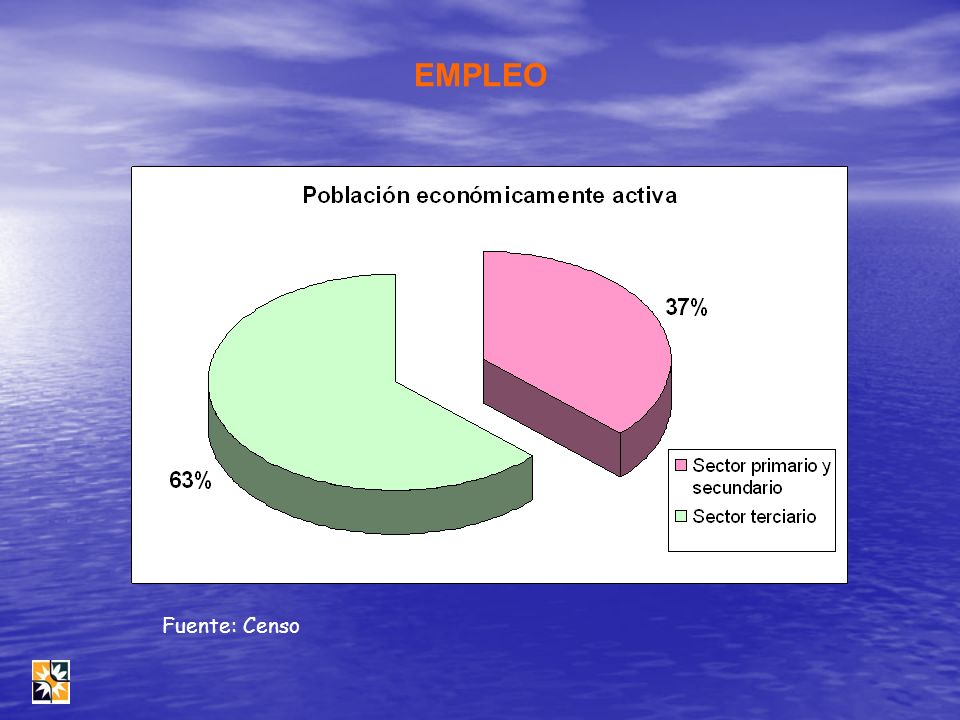 EMPLEO

Población económicamente activa

37%

63%

Sector primario y secundario
Sector terciario

Fuente: Censo